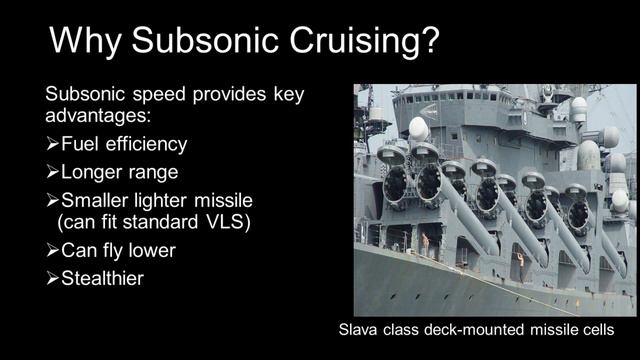 Why Subsonic Cruising?

Subsonic speed provides key advantages:

➢Fuel efficiency

➢Longer range

➢Smaller lighter missile (can fit standard VLS)

➢Can fly lower

➢Stealthier

Slava class deck-mounted missile cells